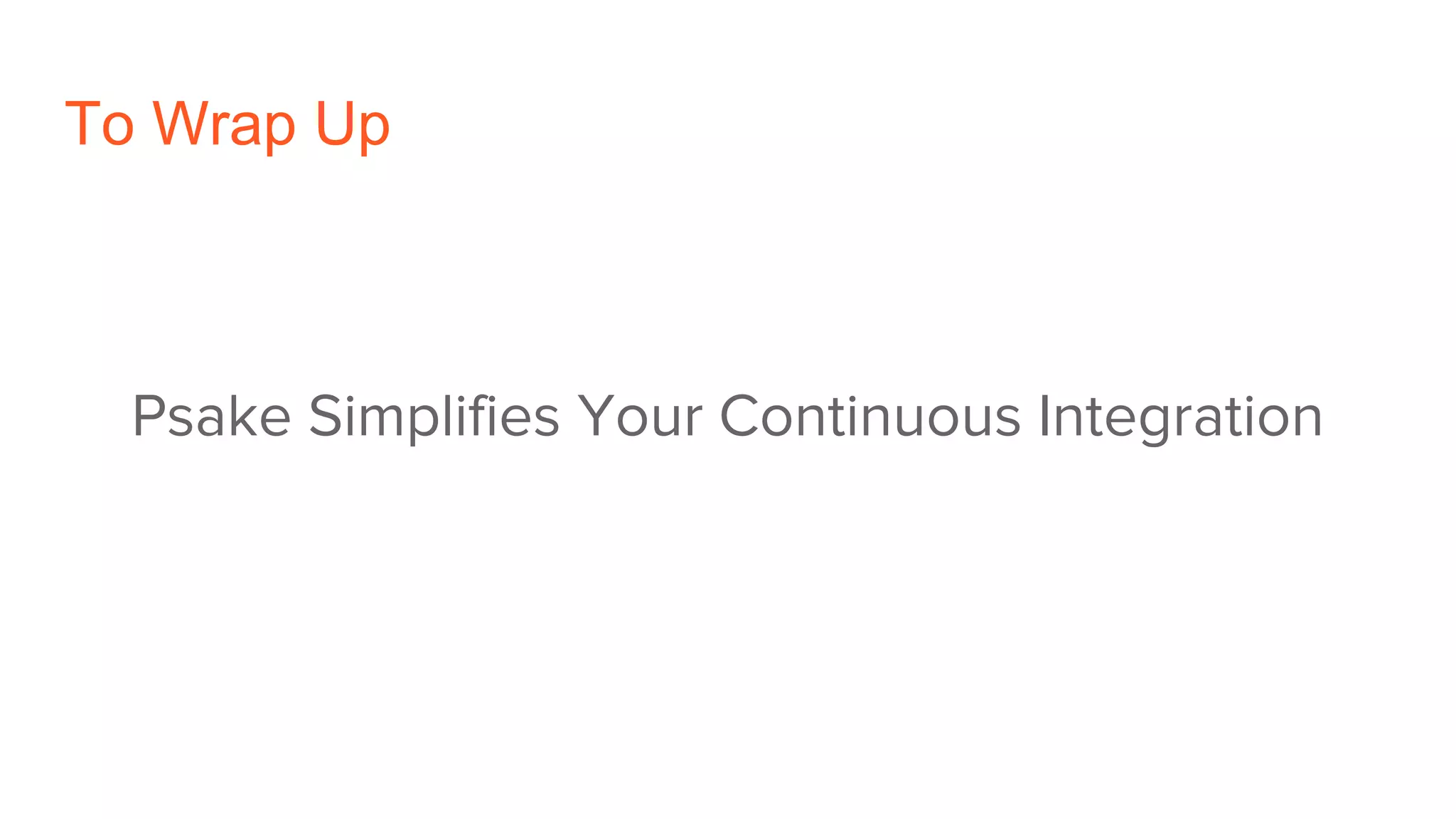 To Wrap Up

Psake Simplifies Your Continuous Integration